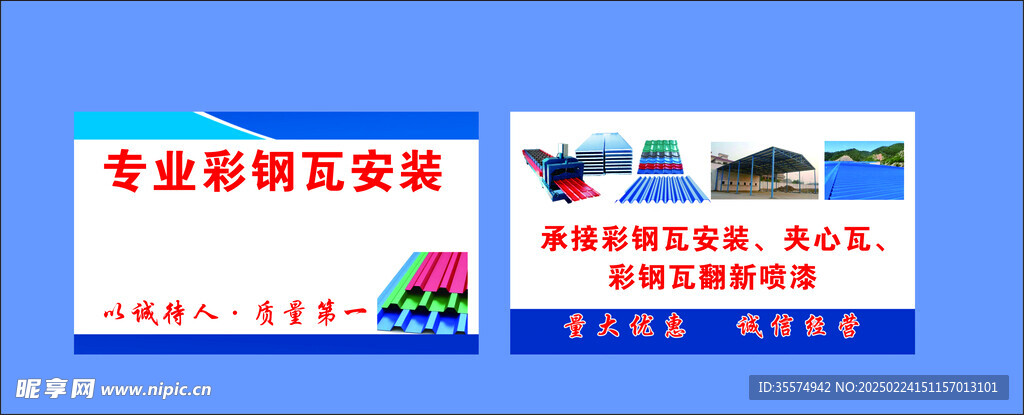 专业彩钢瓦安装

以诚待人 · 质量第一

承接彩钢瓦安装、夹心瓦、彩钢瓦翻新喷漆

量大优惠　诚信经营

昵享网 www.nipic.cn

ID:35574942 NO:20250224151157013101